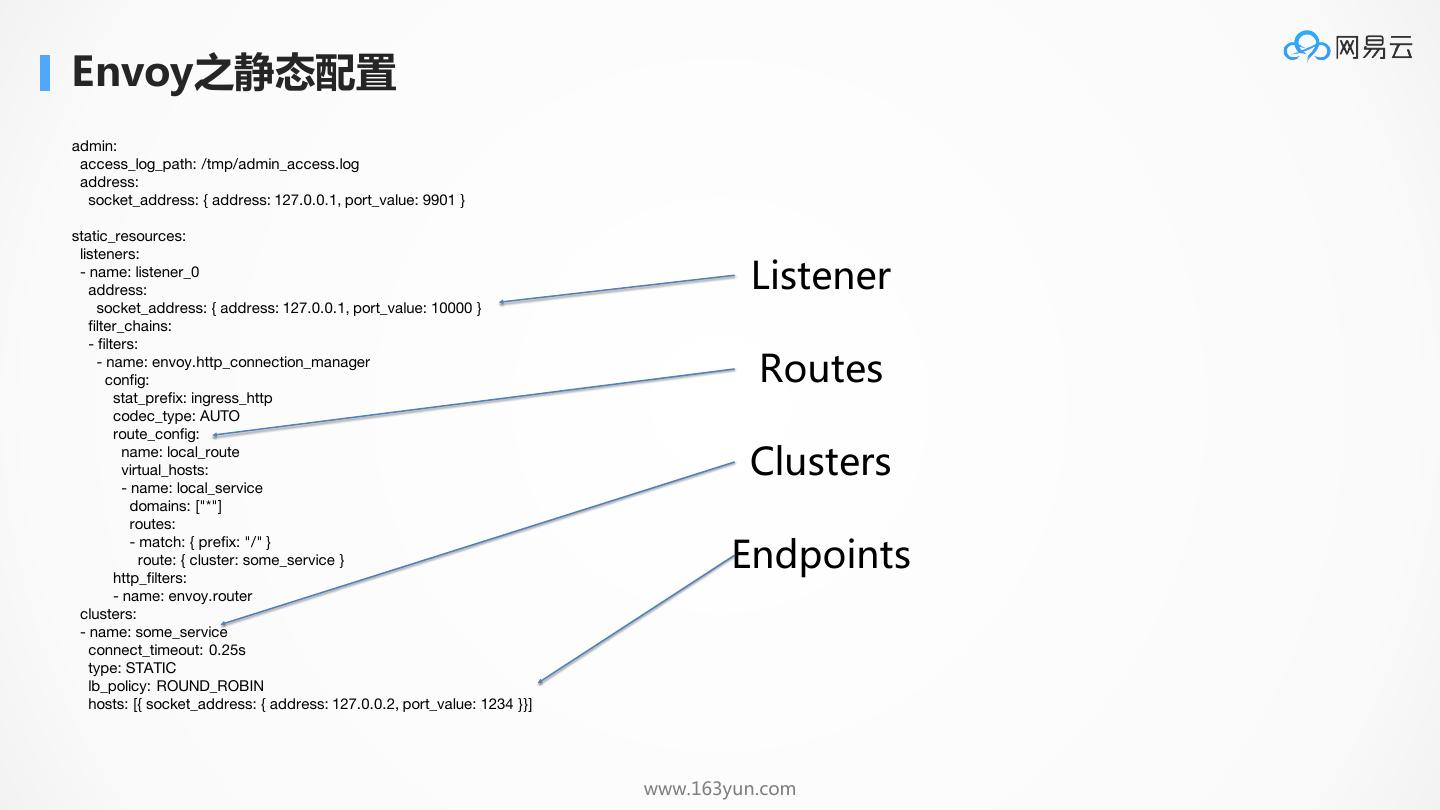 Envoy之静态配置

网易云

admin:
  access_log_path: /tmp/admin_access.log
  address:
    socket_address: { address: 127.0.0.1, port_value: 9901 }

static_resources:
  listeners:
  - name: listener_0
    address:
      socket_address: { address: 127.0.0.1, port_value: 10000 }
    filter_chains:
    - filters:
      - name: envoy.http_connection_manager
        config:
          stat_prefix: ingress_http
          codec_type: AUTO
          route_config:
            name: local_route
            virtual_hosts:
            - name: local_service
              domains: ["*"]
              routes:
              - match: { prefix: "/" }
                route: { cluster: some_service }
          http_filters:
          - name: envoy.router
  clusters:
  - name: some_service
    connect_timeout: 0.25s
    type: STATIC
    lb_policy: ROUND_ROBIN
    hosts: [{ socket_address: { address: 127.0.0.2, port_value: 1234 }}]

Listener

Routes

Clusters

Endpoints

www.163yun.com